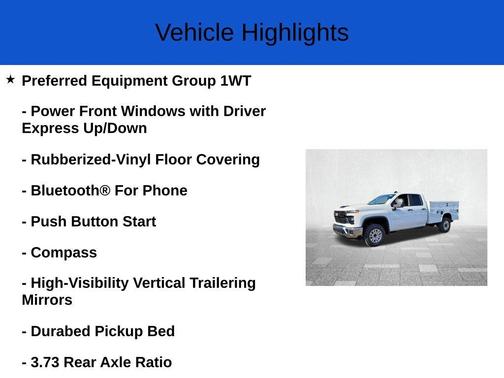 Vehicle Highlights

★ Preferred Equipment Group 1WT

- Power Front Windows with Driver Express Up/Down

- Rubberized-Vinyl Floor Covering

- Bluetooth® For Phone

- Push Button Start

- Compass

- High-Visibility Vertical Trailering Mirrors

- Durabed Pickup Bed

- 3.73 Rear Axle Ratio